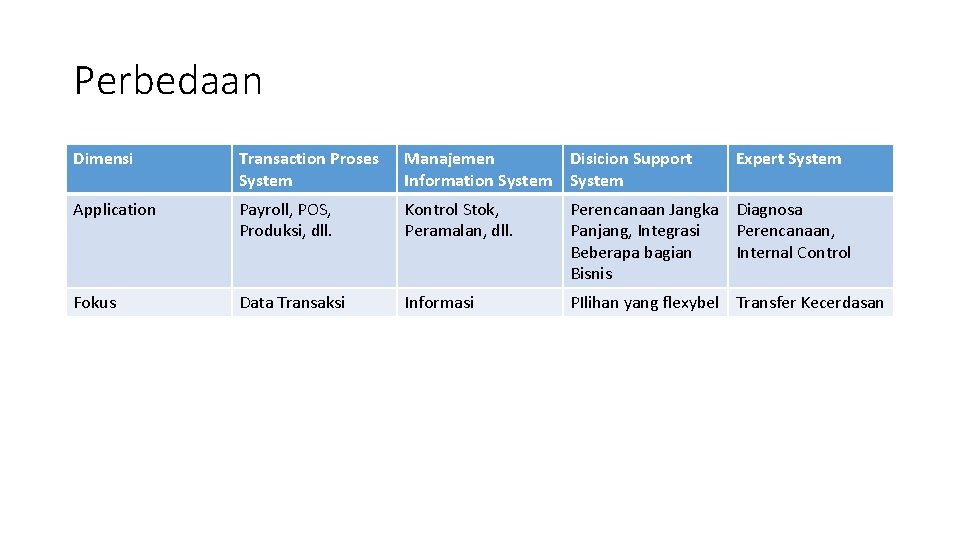 Perbedaan

| Dimensi | Transaction Proses System | Manajemen Information System | Disicion Support System | Expert System |
|---|---|---|---|---|
| Application | Payroll, POS, Produksi, dll. | Kontrol Stok, Peramalan, dll. | Perencanaan Jangka Panjang, Integrasi Beberapa bagian Bisnis | Diagnosa Perencanaan, Internal Control |
| Fokus | Data Transaksi | Informasi | PIlihan yang flexybel | Transfer Kecerdasan |